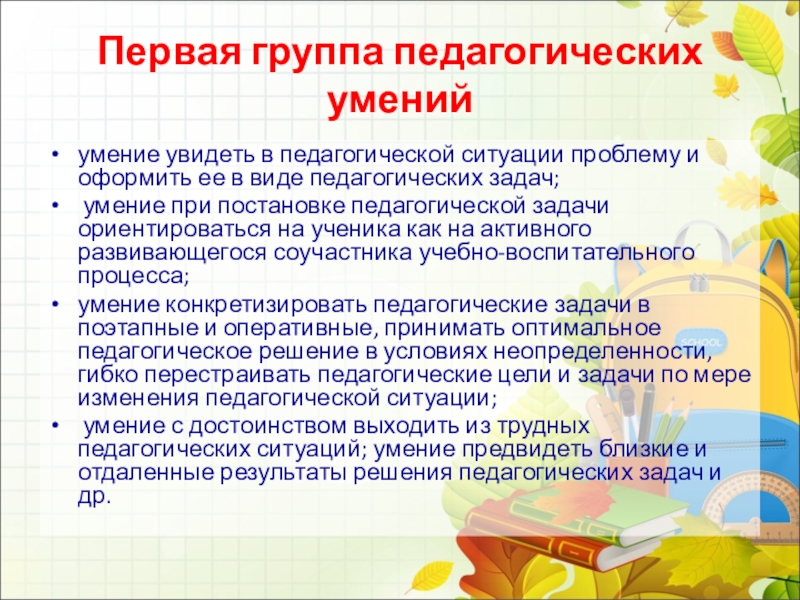 Первая группа педагогических умений

• умение увидеть в педагогической ситуации проблему и оформить ее в виде педагогических задач;
• умение при постановке педагогической задачи ориентироваться на ученика как на активного развивающегося соучастника учебно-воспитательного процесса;
• умение конкретизировать педагогические задачи в поэтапные и оперативные, принимать оптимальное педагогическое решение в условиях неопределенности, гибко перестраивать педагогические цели и задачи по мере изменения педагогической ситуации;
• умение с достоинством выходить из трудных педагогических ситуаций; умение предвидеть близкие и отдаленные результаты решения педагогических задач и др.

SCHOOL